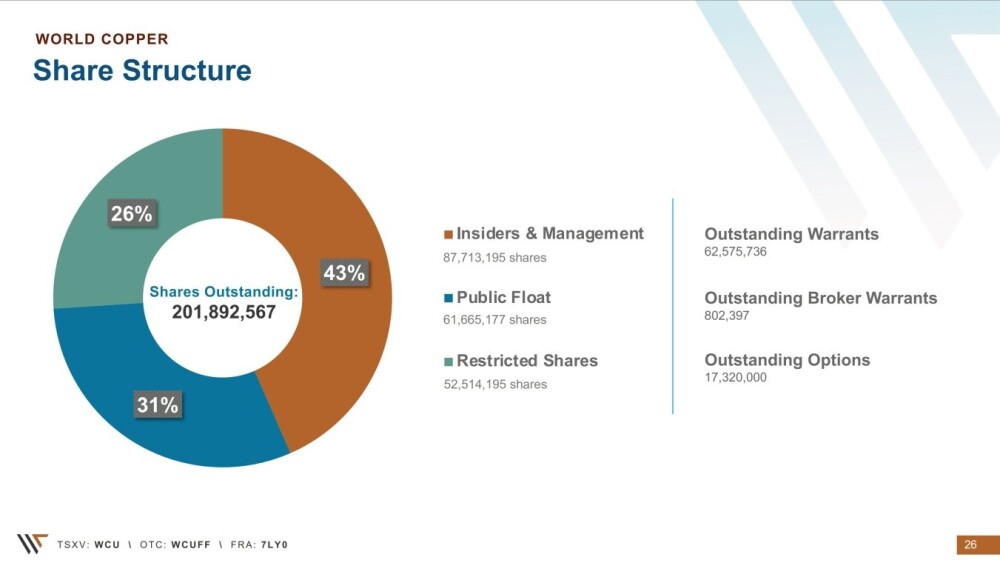 WORLD COPPER

Share Structure

26%

43%

31%

Shares Outstanding:
201,892,567

Insiders & Management
87,713,195 shares

Public Float
61,665,177 shares

Restricted Shares
52,514,195 shares

Outstanding Warrants
62,575,736

Outstanding Broker Warrants
802,397

Outstanding Options
17,320,000

TSXV: WCU \ OTC: WCUFF \ FRA: 7LY0

26